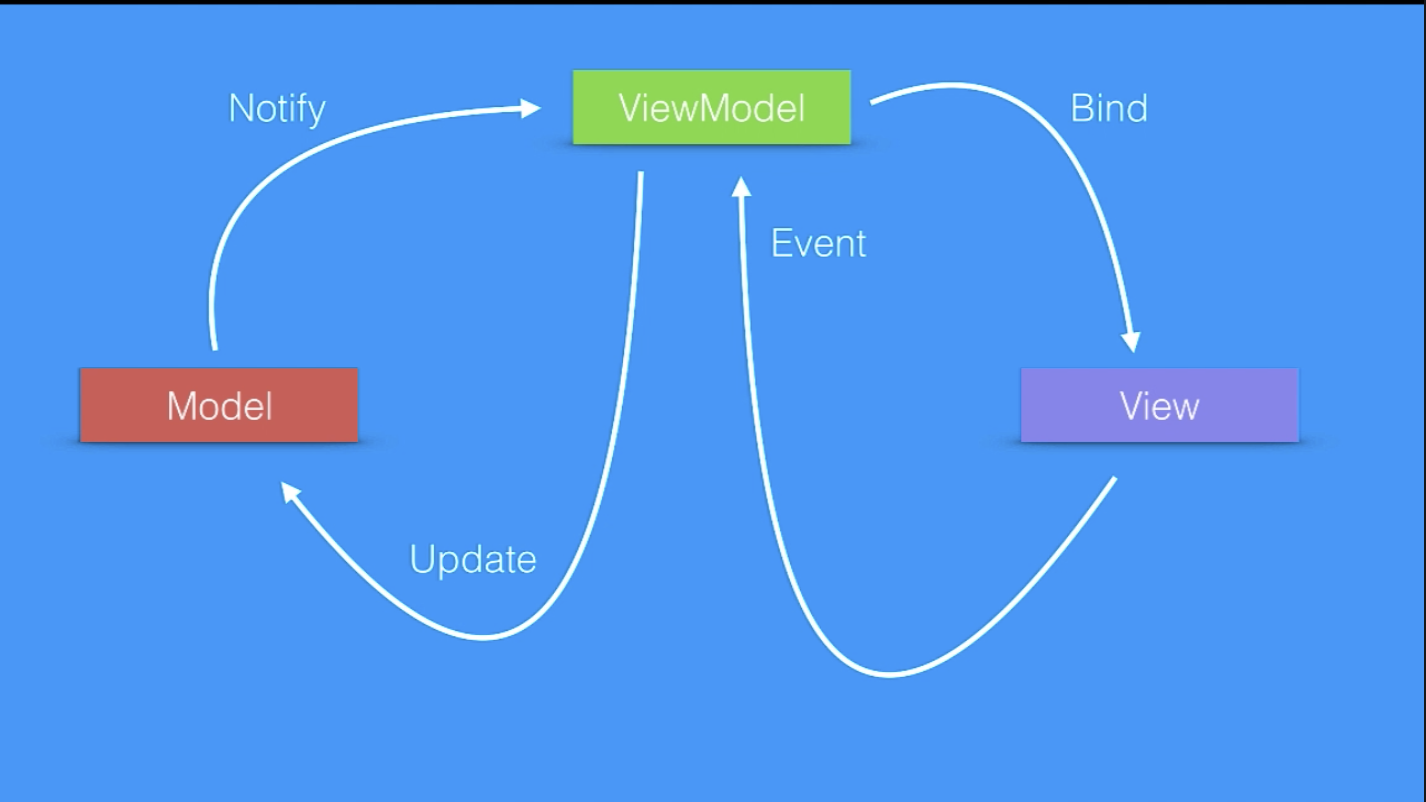 Notify

ViewModel

Bind

Event

Model

View

Update